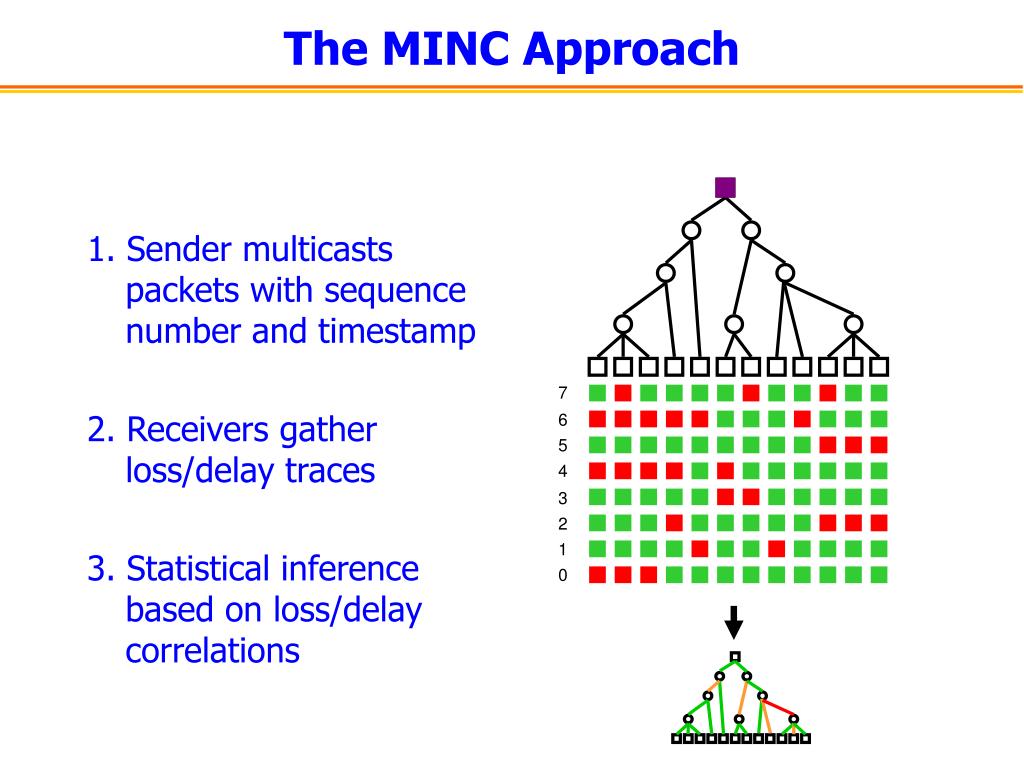 The MINC Approach

1. Sender multicasts packets with sequence number and timestamp

2. Receivers gather loss/delay traces

3. Statistical inference based on loss/delay correlations

7
6
5
4
3
2
1
0